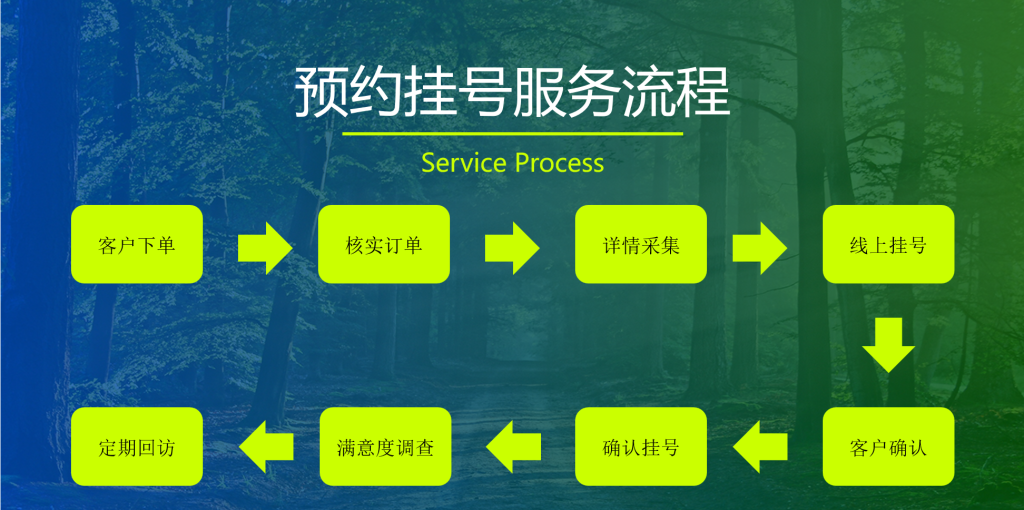 预约挂号服务流程

Service Process

客户下单

核实订单

详情采集

线上挂号

客户确认

确认挂号

满意度调查

定期回访